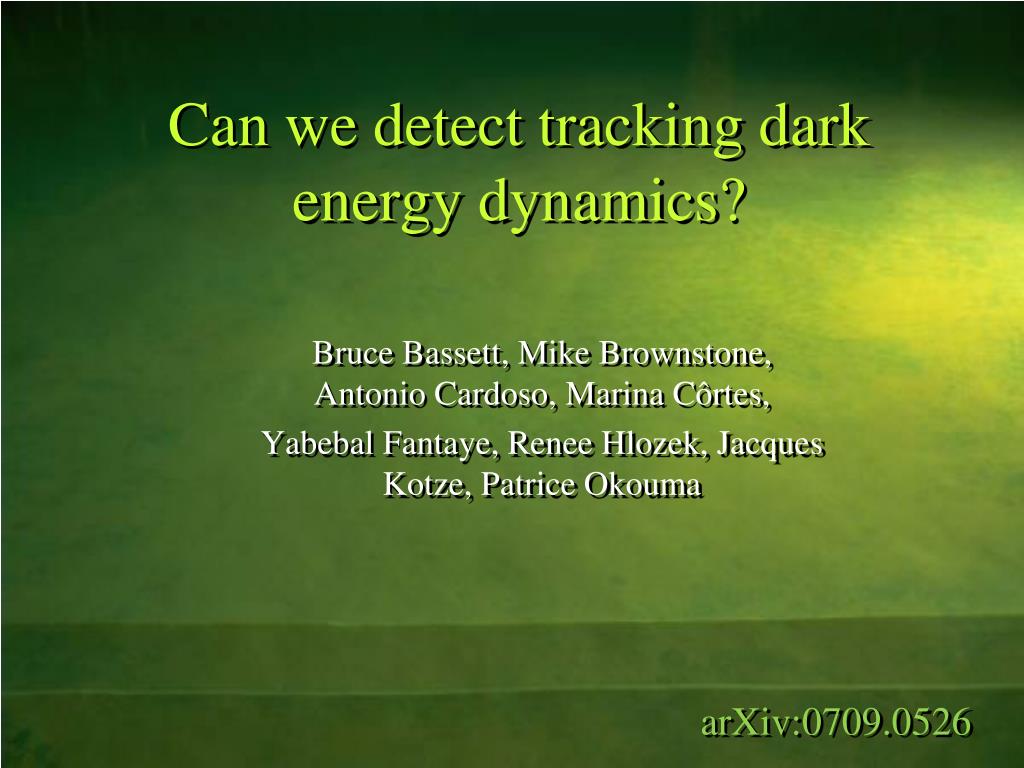 Can we detect tracking dark energy dynamics?

Bruce Bassett, Mike Brownstone, Antonio Cardoso, Marina Côrtes,

Yabebal Fantaye, Renee Hlozek, Jacques Kotze, Patrice Okouma

arXiv:0709.0526